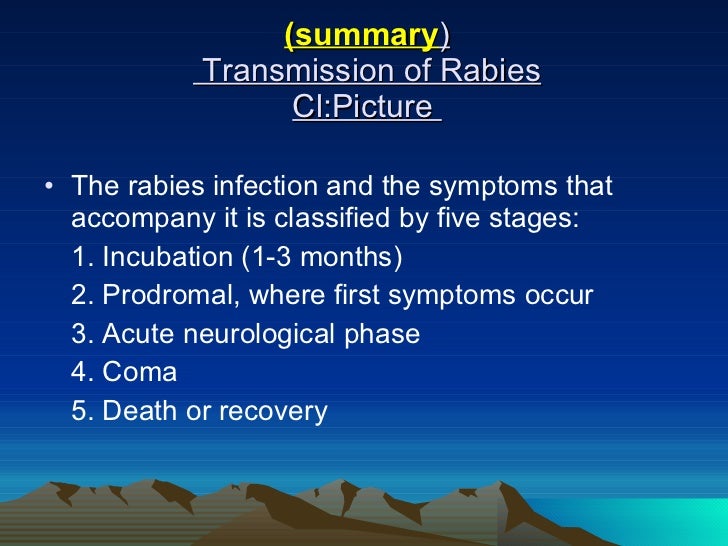 (summary)
Transmission of Rabies
Cl:Picture

• The rabies infection and the symptoms that accompany it is classified by five stages:
1. Incubation (1-3 months)
2. Prodromal, where first symptoms occur
3. Acute neurological phase
4. Coma
5. Death or recovery